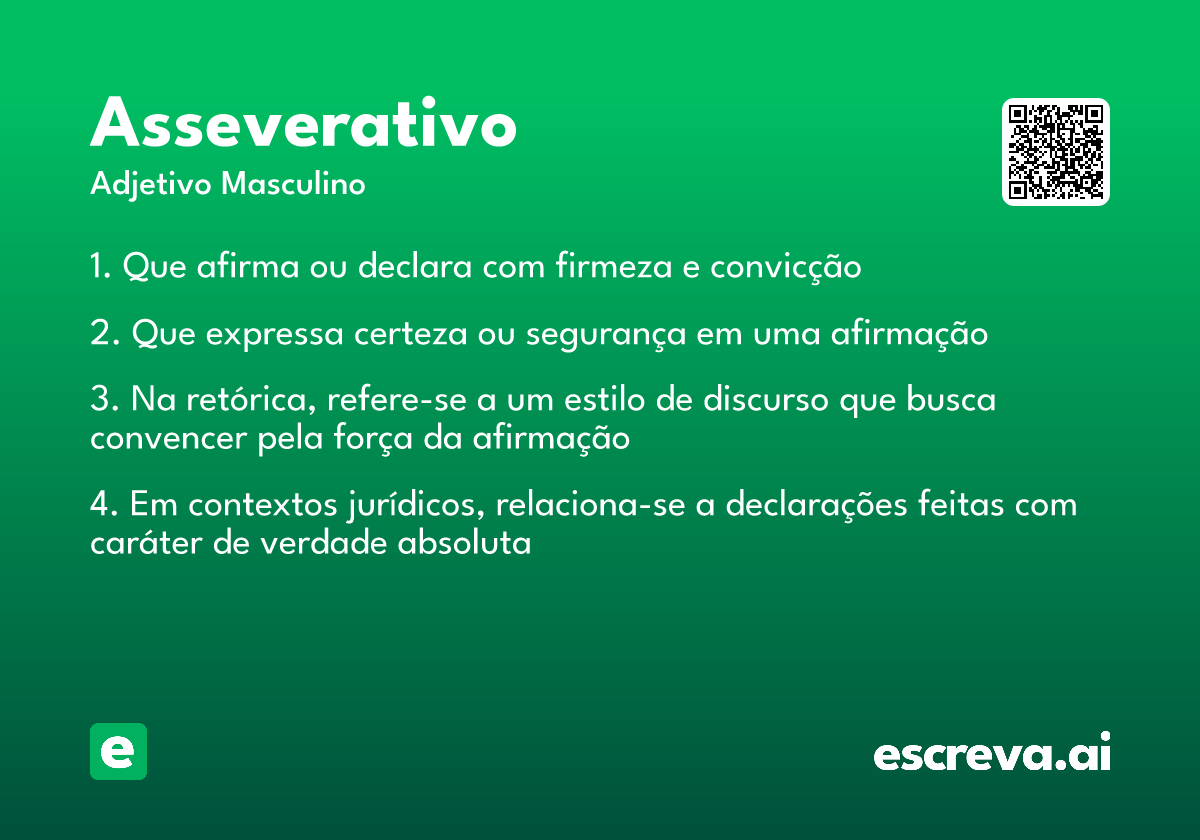 Asseverativo
Adjetivo Masculino

1. Que afirma ou declara com firmeza e convicção

2. Que expressa certeza ou segurança em uma afirmação

3. Na retórica, refere-se a um estilo de discurso que busca convencer pela força da afirmação

4. Em contextos jurídicos, relaciona-se a declarações feitas com caráter de verdade absoluta

e

escreva.ai